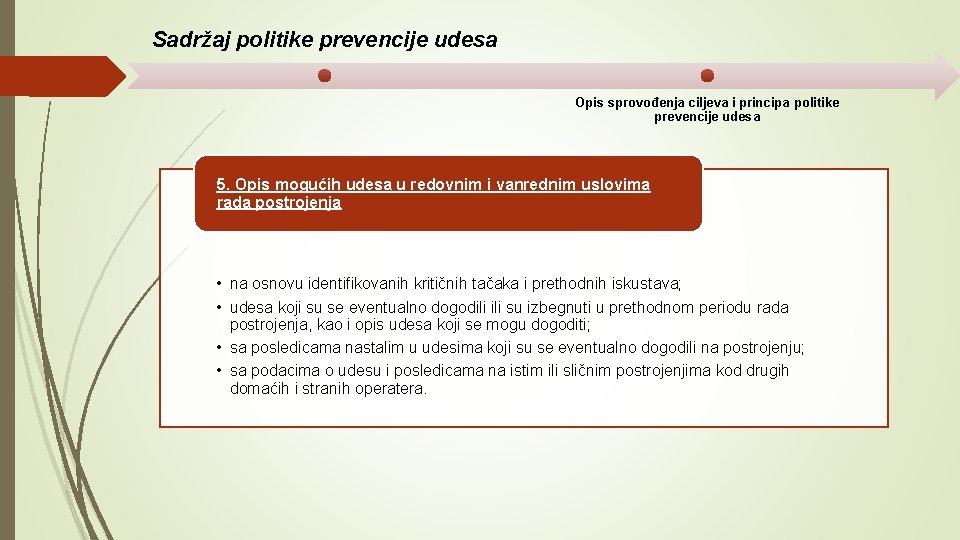 Sadržaj politike prevencije udesa

Opis sprovođenja ciljeva i principa politike prevencije udesa

5. Opis mogućih udesa u redovnim i vanrednim uslovima rada postrojenja

• na osnovu identifikovanih kritičnih tačaka i prethodnih iskustava;
• udesa koji su se eventualno dogodili ili su izbegnuti u prethodnom periodu rada postrojenja, kao i opis udesa koji se mogu dogoditi;
• sa posledicama nastalim u udesima koji su se eventualno dogodili na postrojenju;
• sa podacima o udesu i posledicama na istim ili sličnim postrojenjima kod drugih domaćih i stranih operatera.